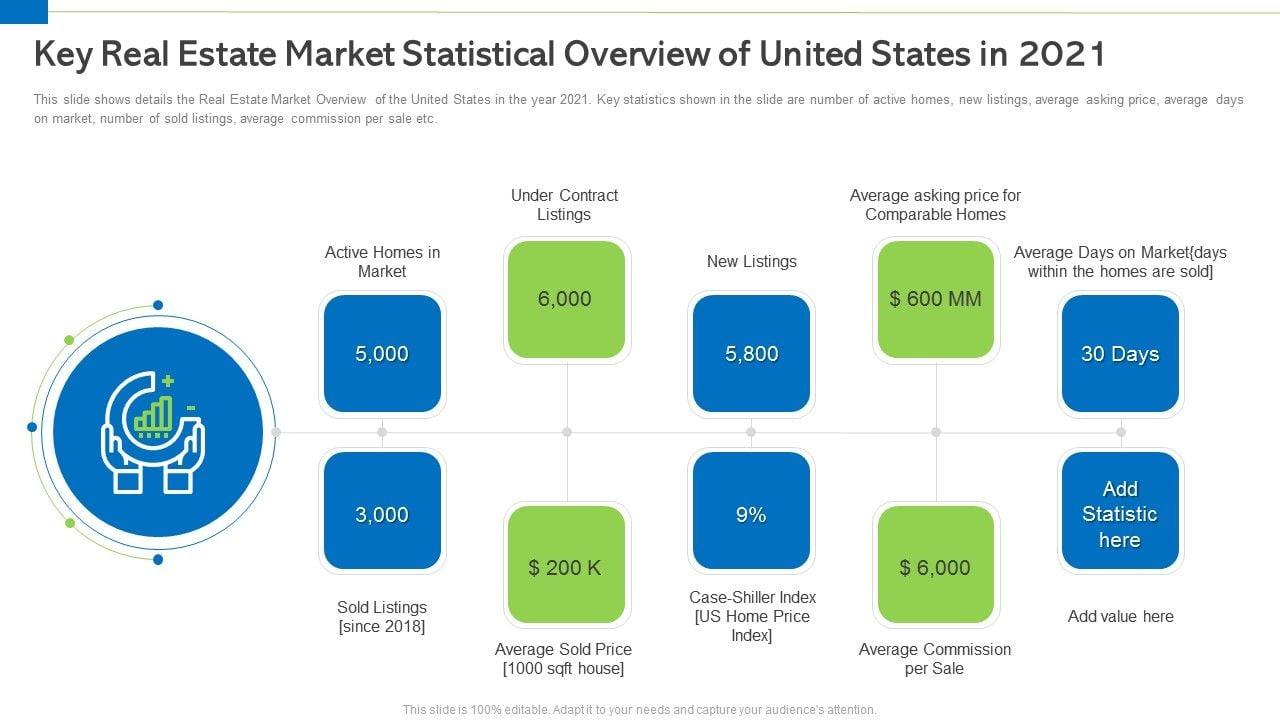 Key Real Estate Market Statistical Overview of United States in 2021

This slide shows details the Real Estate Market Overview of the United States in the year 2021. Key statistics shown in the slide are number of active homes, new listings, average asking price, average days on market, number of sold listings, average commission per sale etc.

Active Homes in Market

5,000

Under Contract Listings

6,000

New Listings

5,800

Average asking price for Comparable Homes

$ 600 MM

Average Days on Market{days within the homes are sold]

30 Days

3,000

Sold Listings [since 2018]

$ 200 K

Average Sold Price [1000 sqft house]

9%

Case-Shiller Index [US Home Price Index]

$ 6,000

Average Commission per Sale

Add Statistic here

Add value here

This slide is 100% editable. Adapt it to your needs and capture your audience's attention.